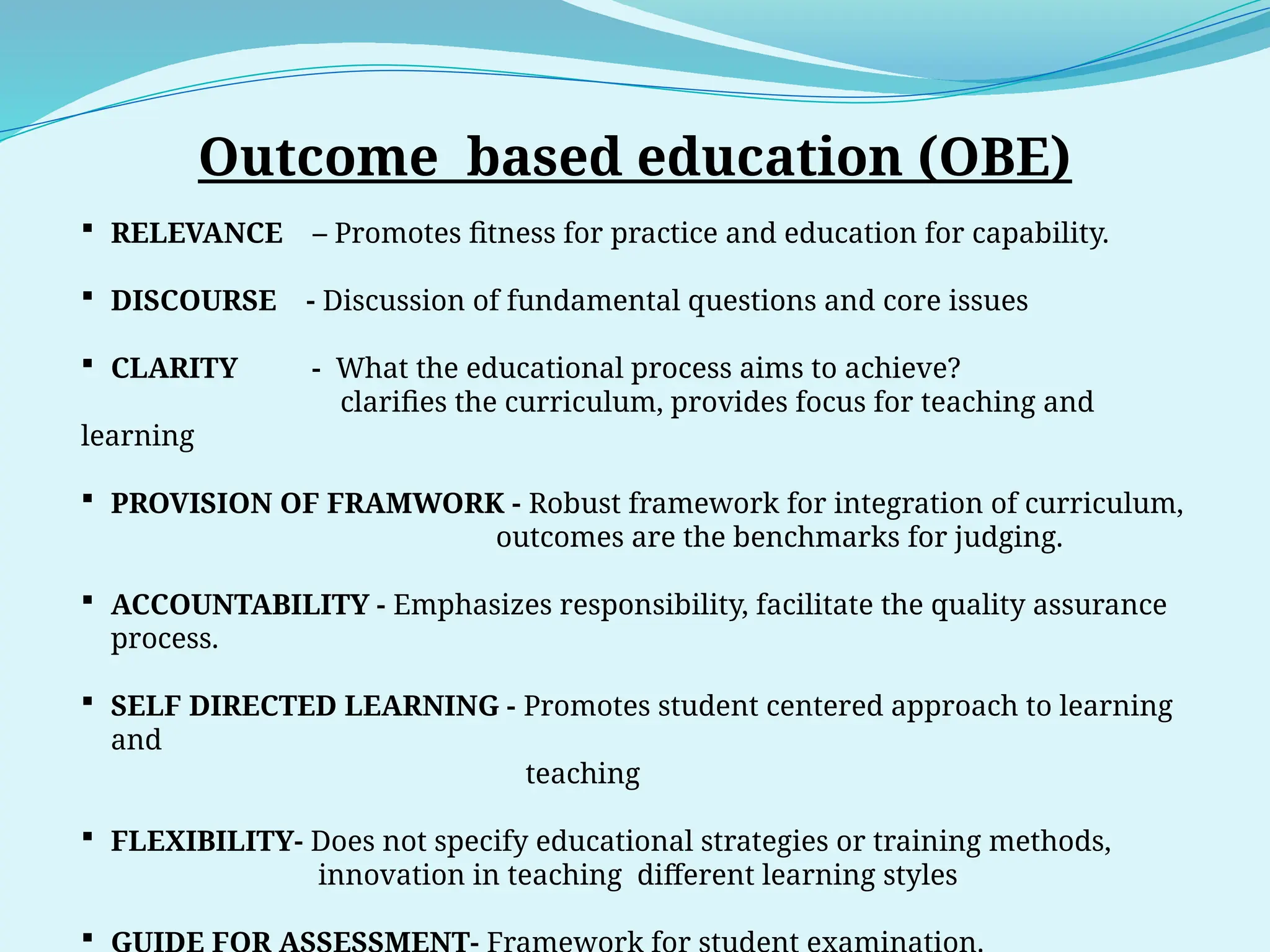 Outcome based education (OBE)

▪ RELEVANCE – Promotes fitness for practice and education for capability.

▪ DISCOURSE - Discussion of fundamental questions and core issues

▪ CLARITY - What the educational process aims to achieve? clarifies the curriculum, provides focus for teaching and learning

▪ PROVISION OF FRAMWORK - Robust framework for integration of curriculum, outcomes are the benchmarks for judging.

▪ ACCOUNTABILITY - Emphasizes responsibility, facilitate the quality assurance process.

▪ SELF DIRECTED LEARNING - Promotes student centered approach to learning and teaching

▪ FLEXIBILITY- Does not specify educational strategies or training methods, innovation in teaching different learning styles

▪ GUIDE FOR ASSESSMENT- Framework for student examination.